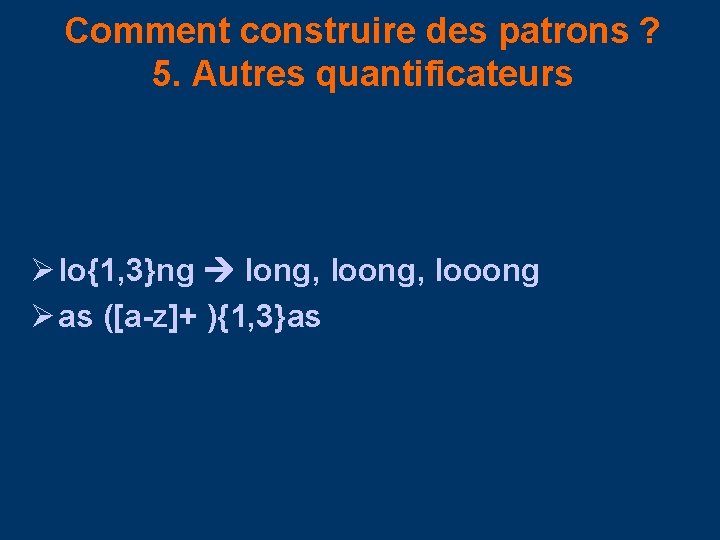 Comment construire des patrons ?
5. Autres quantificateurs

➢ lo{1,3}ng → long, loong, looong
➢ as ([a-z]+ ){1,3}as